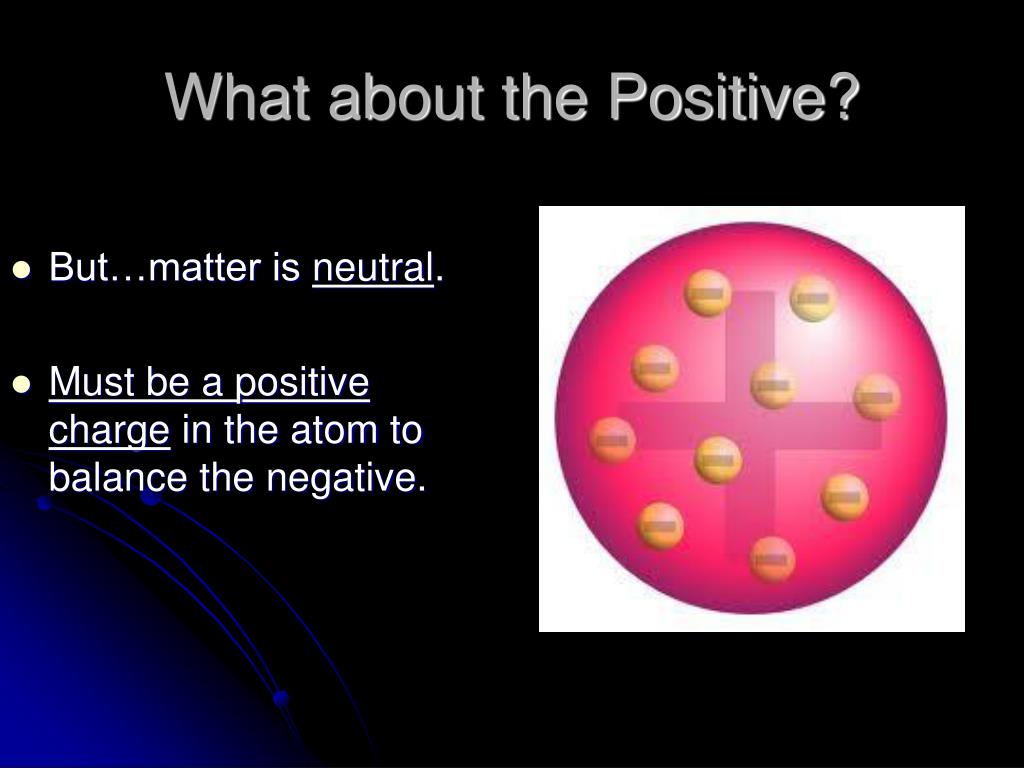 What about the Positive?

- But…matter is neutral.
- Must be a positive charge in the atom to balance the negative.